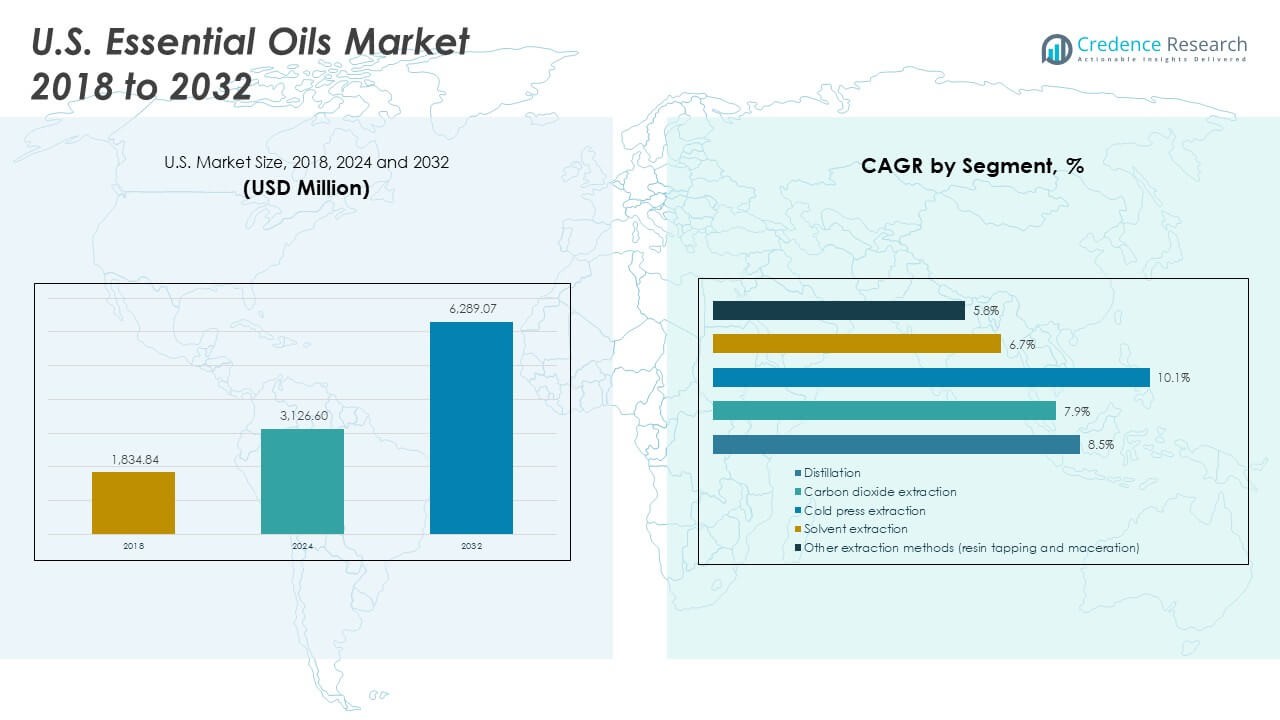 U.S. Essential Oils Market 2018 to 2032

Credence Research
Actionable Insights Delivered

U.S. Market Size, 2018, 2024 and 2032
(USD Million)

1,834.84
3,126.60
6,289.07
2018
2024
2032

CAGR by Segment, %

5.8%
6.7%
10.1%
7.9%
8.5%

Distillation
Carbon dioxide extraction
Cold press extraction
Solvent extraction
Other extraction methods (resin tapping and maceration)